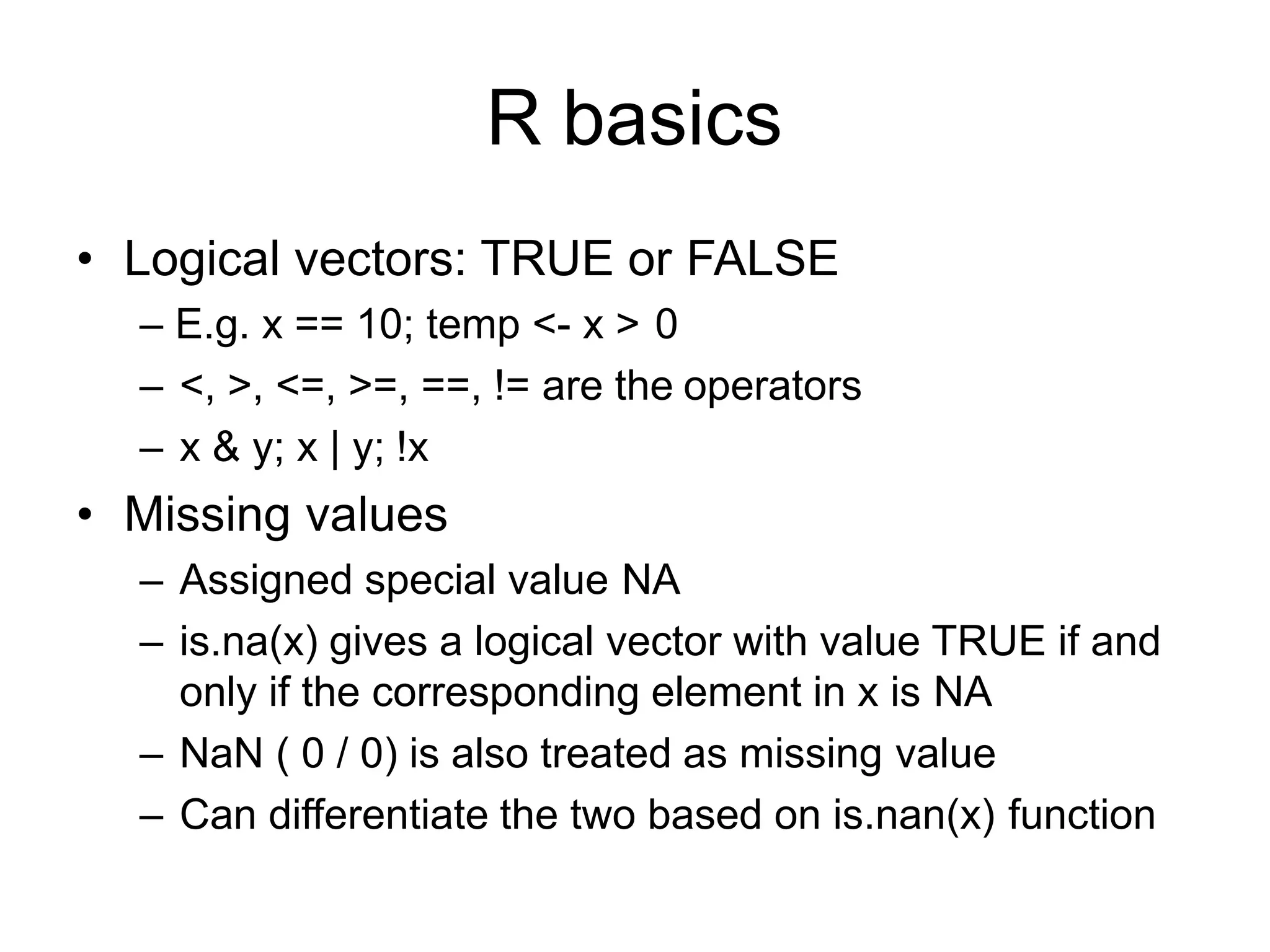 R basics

• Logical vectors: TRUE or FALSE
  – E.g. x == 10; temp <- x > 0
  – <, >, <=, >=, ==, != are the operators
  – x & y; x | y; !x

• Missing values
  – Assigned special value NA
  – is.na(x) gives a logical vector with value TRUE if and only if the corresponding element in x is NA
  – NaN ( 0 / 0) is also treated as missing value
  – Can differentiate the two based on is.nan(x) function